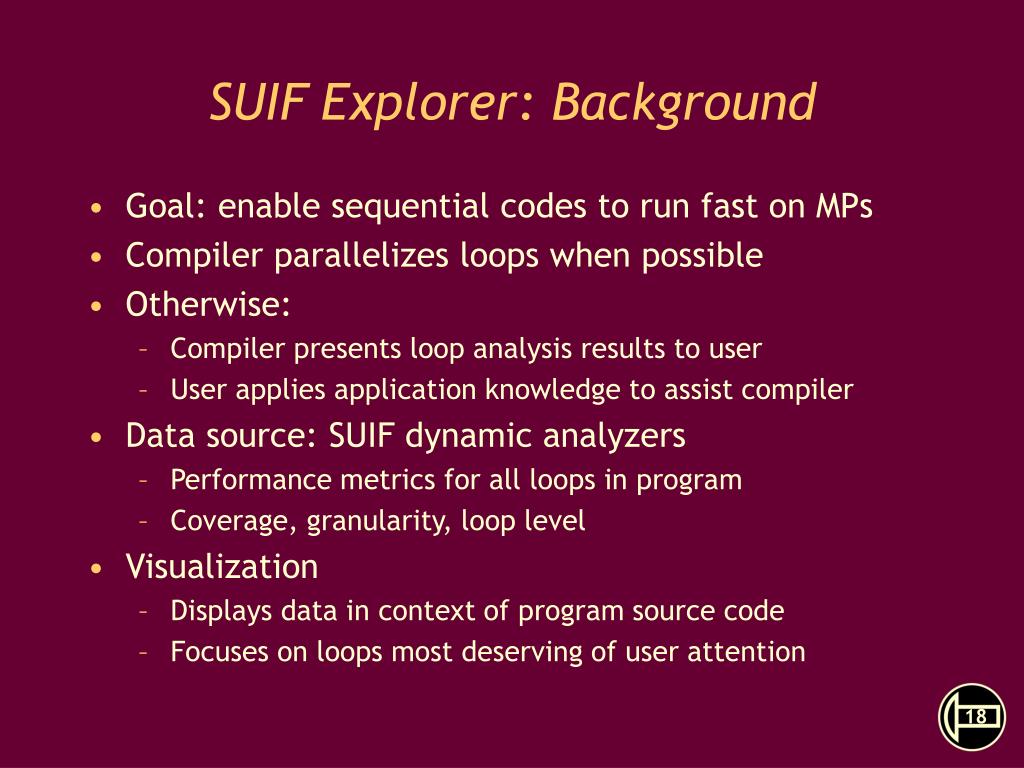 SUIF Explorer: Background

• Goal: enable sequential codes to run fast on MPs
• Compiler parallelizes loops when possible
• Otherwise:
– Compiler presents loop analysis results to user
– User applies application knowledge to assist compiler
• Data source: SUIF dynamic analyzers
– Performance metrics for all loops in program
– Coverage, granularity, loop level
• Visualization
– Displays data in context of program source code
– Focuses on loops most deserving of user attention

18